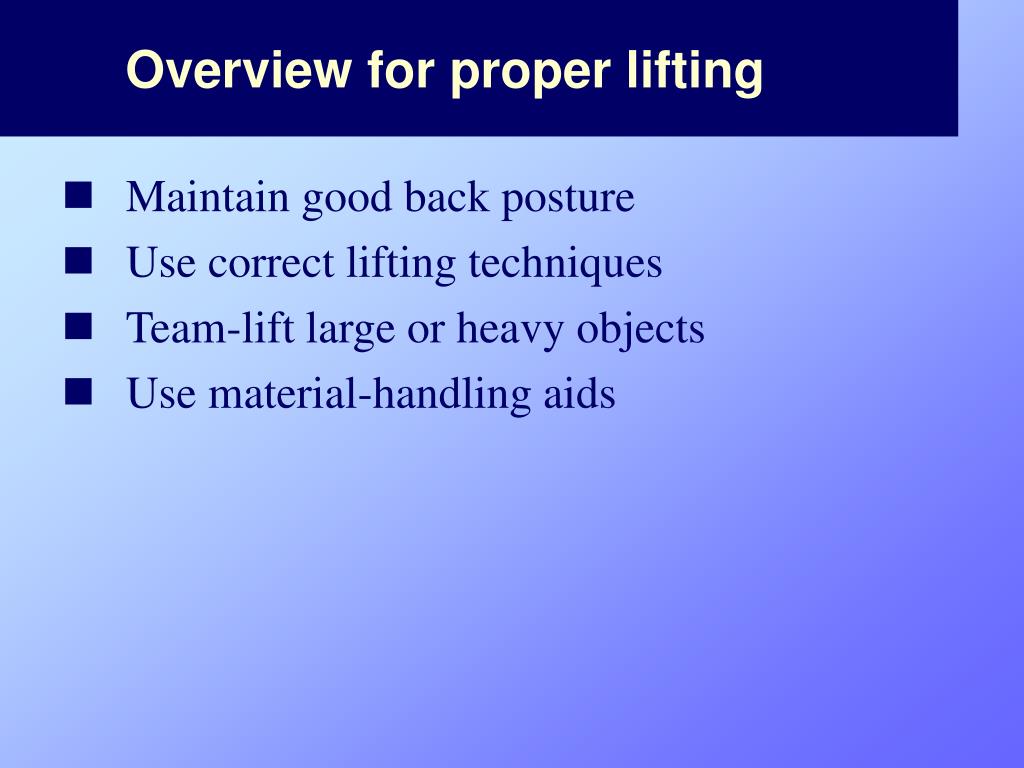 Overview for proper lifting

- Maintain good back posture
- Use correct lifting techniques
- Team-lift large or heavy objects
- Use material-handling aids